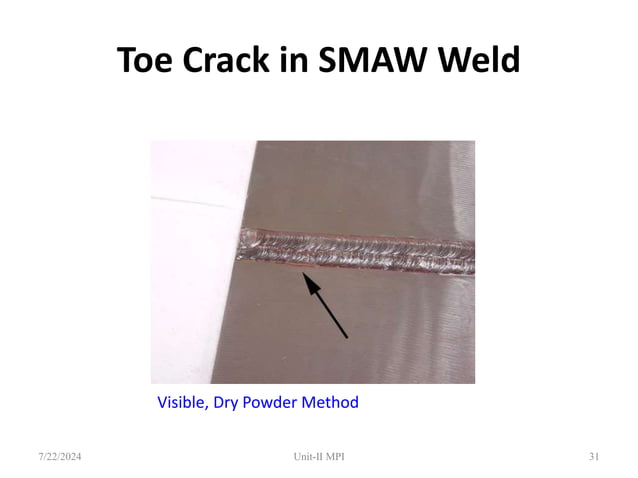 Toe Crack in SMAW Weld

Visible, Dry Powder Method

7/22/2024

Unit-II MPI

31